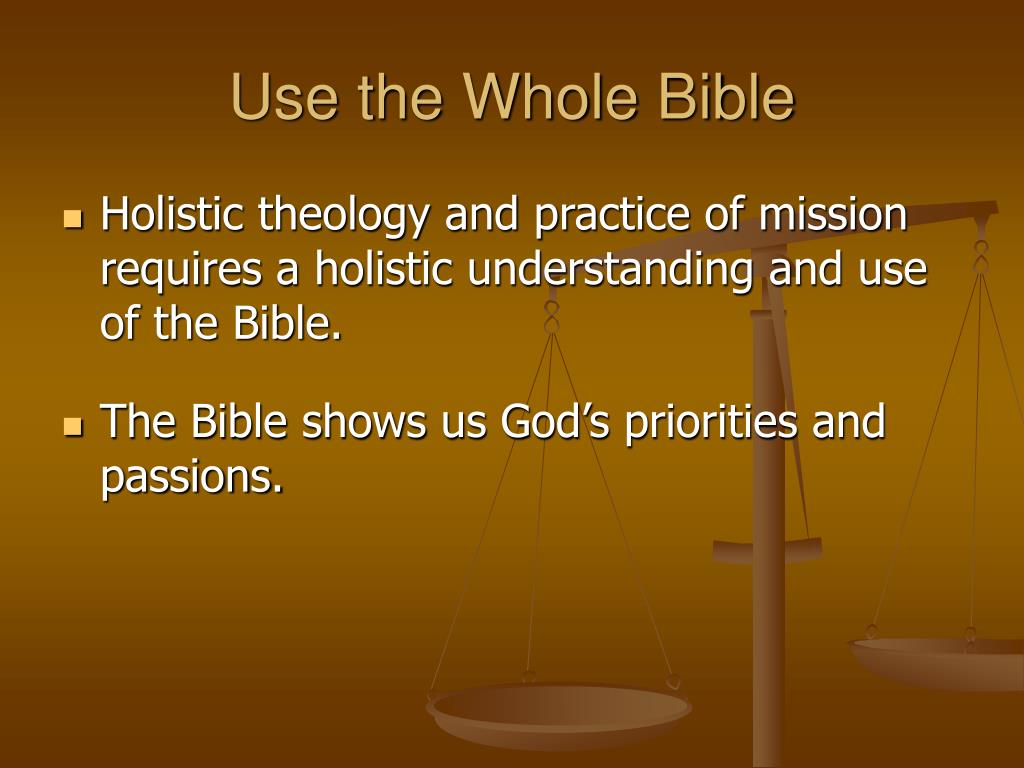 Use the Whole Bible

- Holistic theology and practice of mission requires a holistic understanding and use of the Bible.
- The Bible shows us God’s priorities and passions.